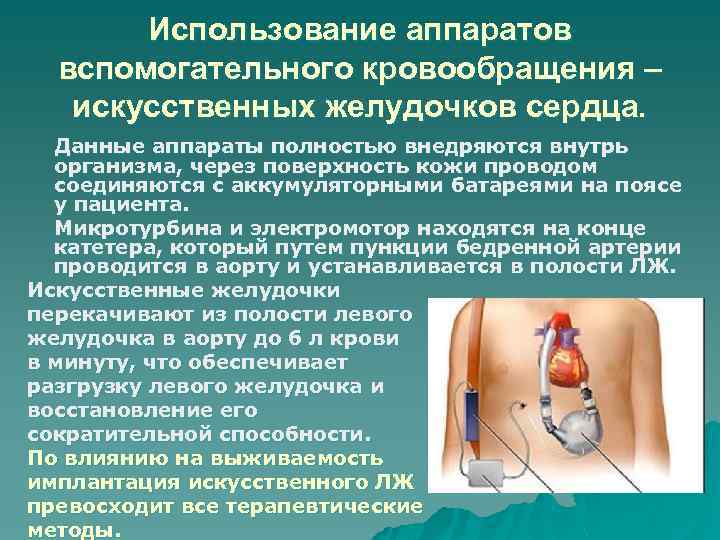 Использование аппаратов вспомогательного кровообращения – искусственных желудочков сердца.

Данные аппараты полностью внедряются внутрь организма, через поверхность кожи проводом соединяются с аккумуляторными батареями на поясе у пациента.

Микротурбина и электромотор находятся на конце катетера, который путем пункции бедренной артерии проводится в аорту и устанавливается в полости ЛЖ.

Искусственные желудочки перекачивают из полости левого желудочка в аорту до 6 л крови в минуту, что обеспечивает разгрузку левого желудочка и восстановление его сократительной способности.

По влиянию на выживаемость имплантация искусственного ЛЖ превосходит все терапевтические методы.